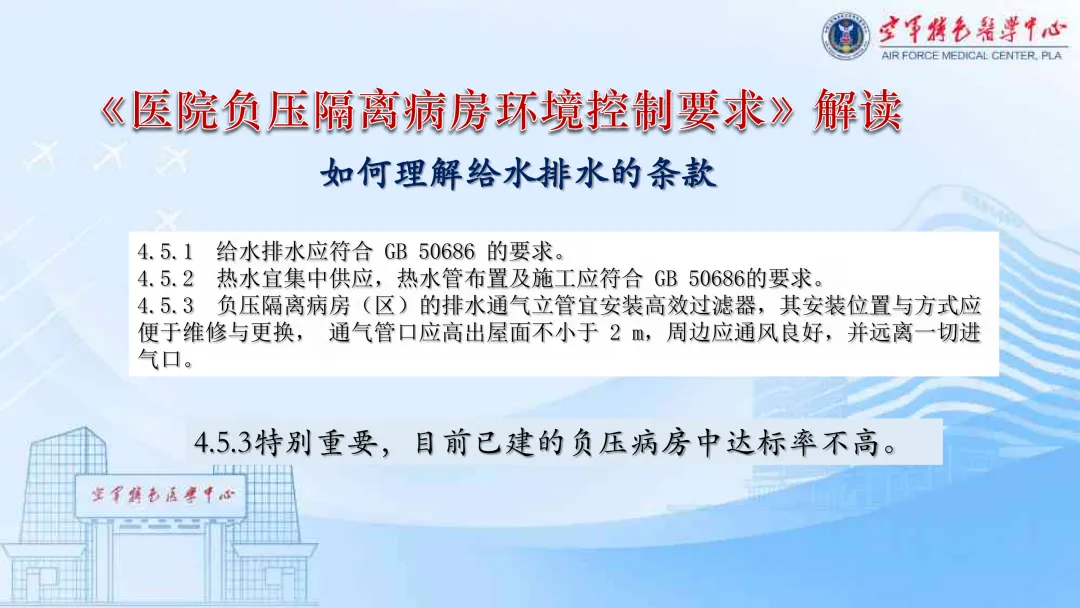 空军特色医学中心
AIR FORCE MEDICAL CENTER, PLA

《医院负压隔离病房环境控制要求》解读

如何理解给水排水的条款

4.5.1 给水排水应符合 GB 50686 的要求。
4.5.2 热水宜集中供应，热水管布置及施工应符合 GB 50686的要求。
4.5.3 负压隔离病房（区）的排水通气立管宜安装高效过滤器，其安装位置与方式应便于维修与更换， 通气管口应高出屋面不小于 2 m，周边应通风良好，并远离一切进气口。

4.5.3特别重要，目前已建的负压病房中达标率不高。

空军特色医学中心